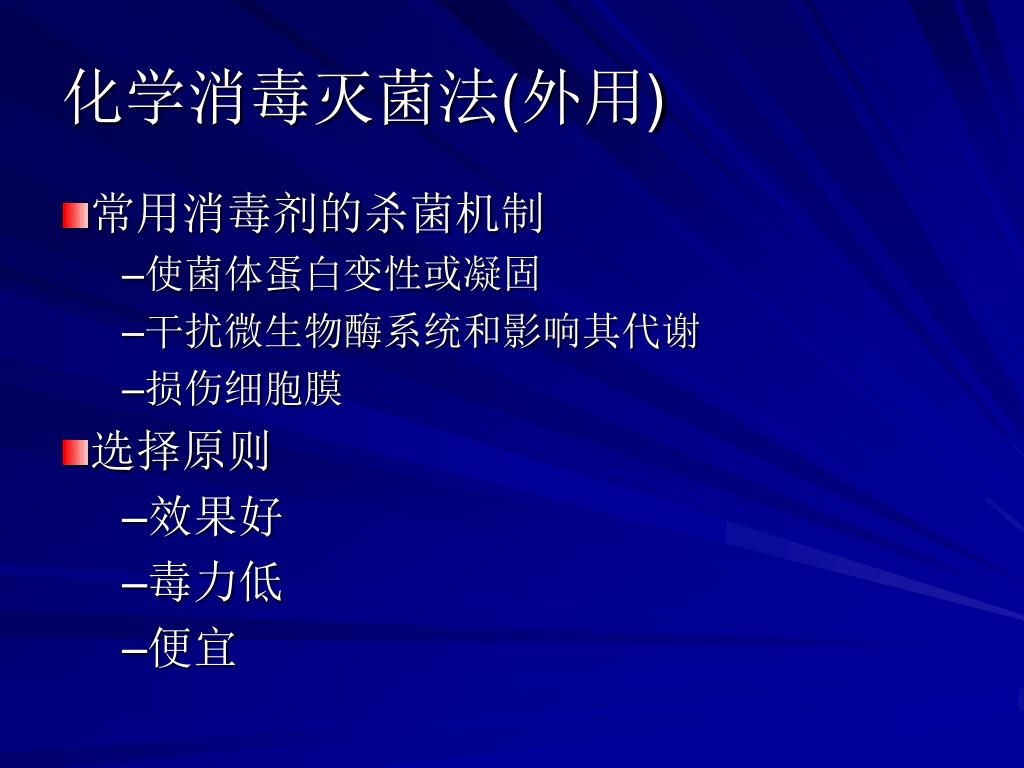 化学消毒灭菌法(外用)

常用消毒剂的杀菌机制

–使菌体蛋白变性或凝固

–干扰微生物酶系统和影响其代谢

–损伤细胞膜

选择原则

–效果好

–毒力低

–便宜